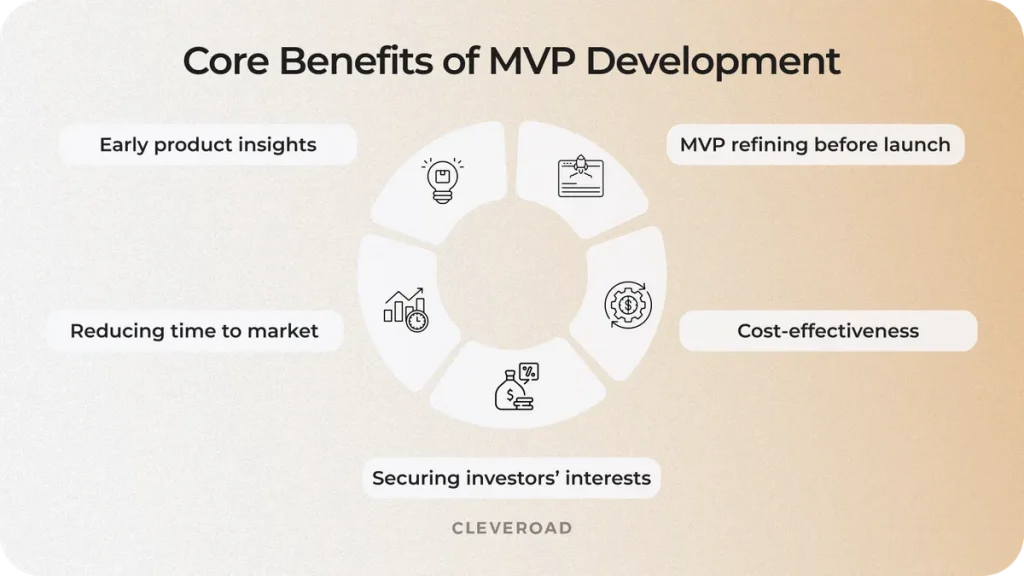 Core Benefits of MVP Development

Early product insights

MVP refining before launch

Reducing time to market

Cost-effectiveness

Securing investors' interests

CLEVEROAD